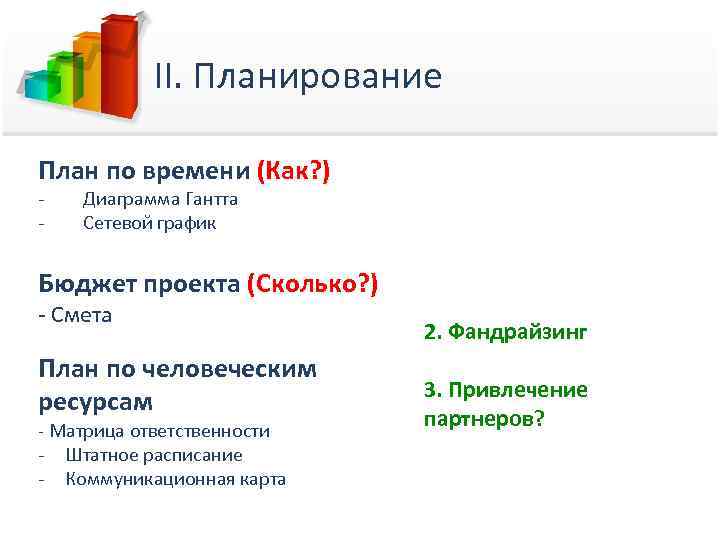 II. Планирование

План по времени (Как?)
- Диаграмма Гантта
- Сетевой график

Бюджет проекта (Сколько?)
- Смета

План по человеческим ресурсам
- Матрица ответственности
- Штатное расписание
- Коммуникационная карта

2. Фандрайзинг

3. Привлечение партнеров?